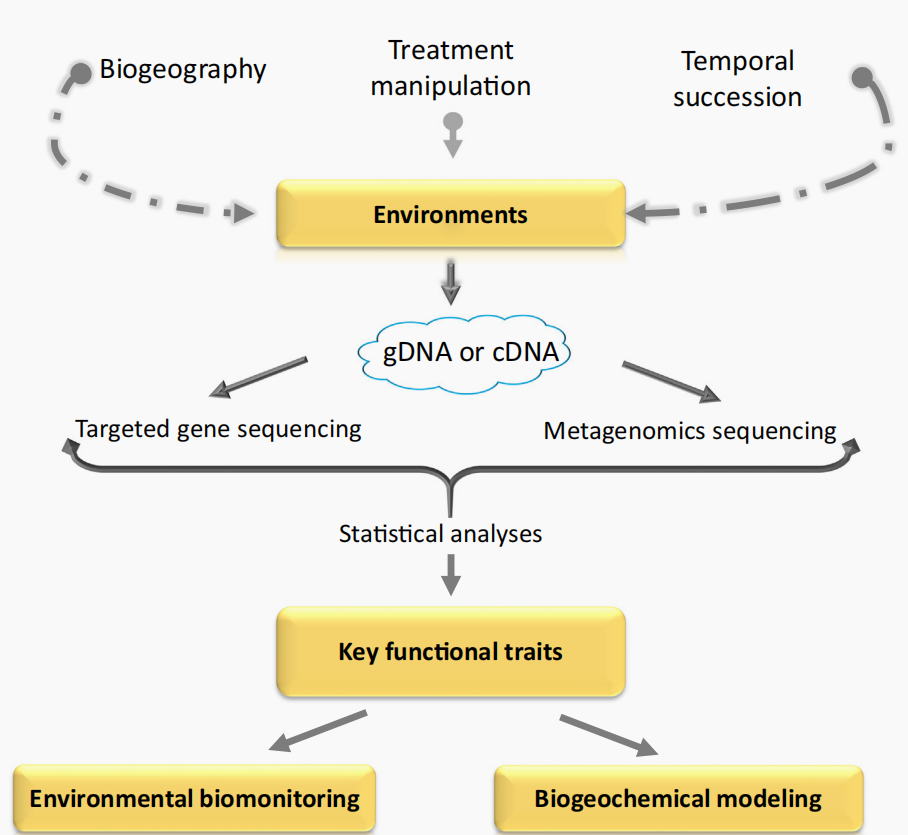 Biogeography

Treatment manipulation

Temporal succession

Environments

gDNA or cDNA

Targeted gene sequencing

Metagenomics sequencing

Statistical analyses

Key functional traits

Environmental biomonitoring

Biogeochemical modeling